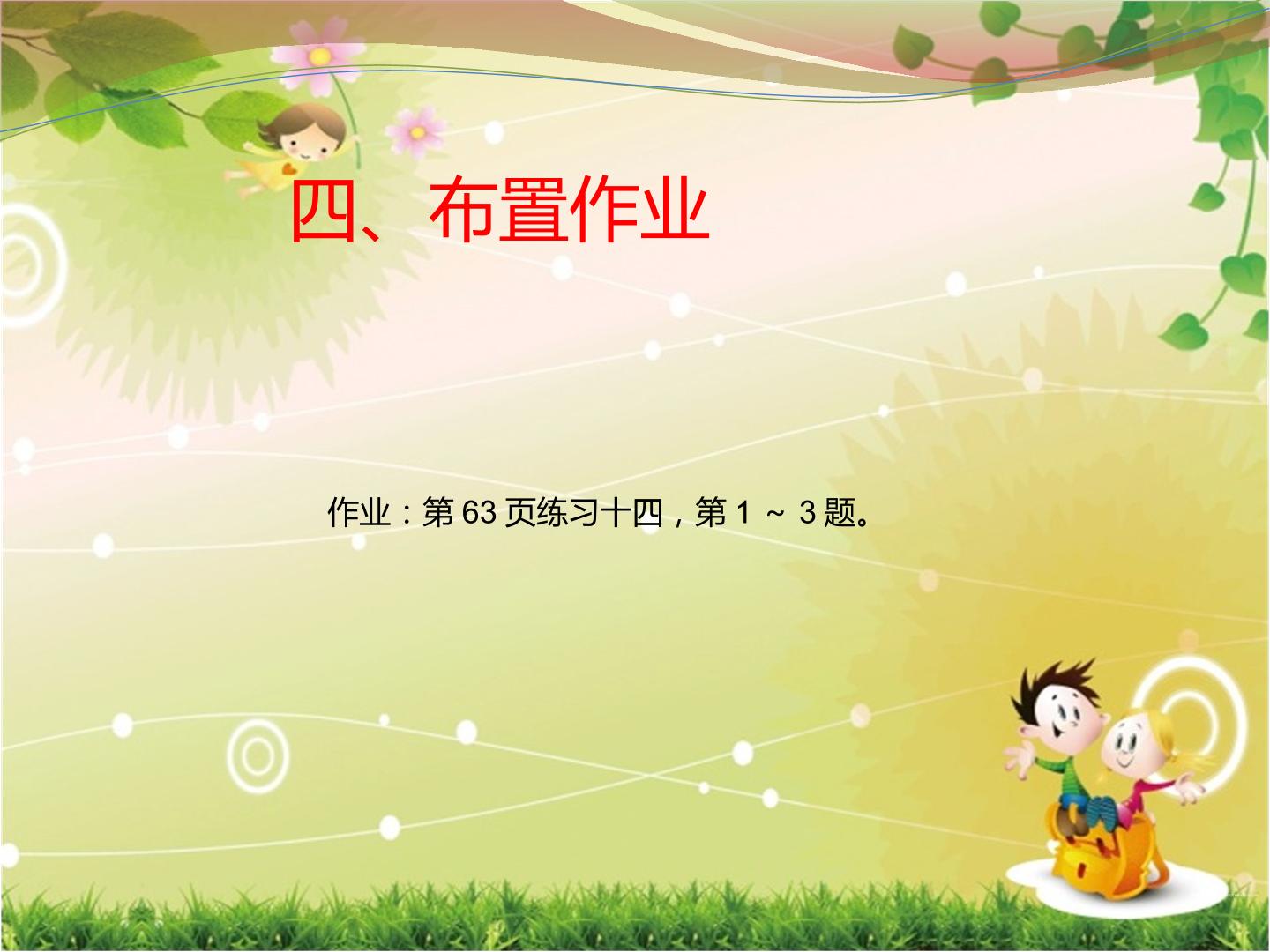 四、布置作业

作业：第63页练习十四，第1～3题。